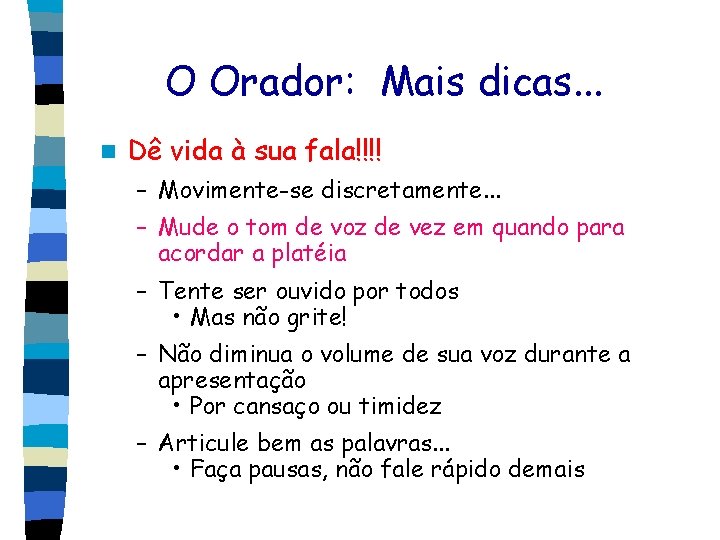 O Orador: Mais dicas...

Dê vida à sua fala!!!!

– Movimente-se discretamente...

– Mude o tom de voz de vez em quando para acordar a platéia

– Tente ser ouvido por todos
  • Mas não grite!

– Não diminua o volume de sua voz durante a apresentação
  • Por cansaço ou timidez

– Articule bem as palavras...
  • Faça pausas, não fale rápido demais